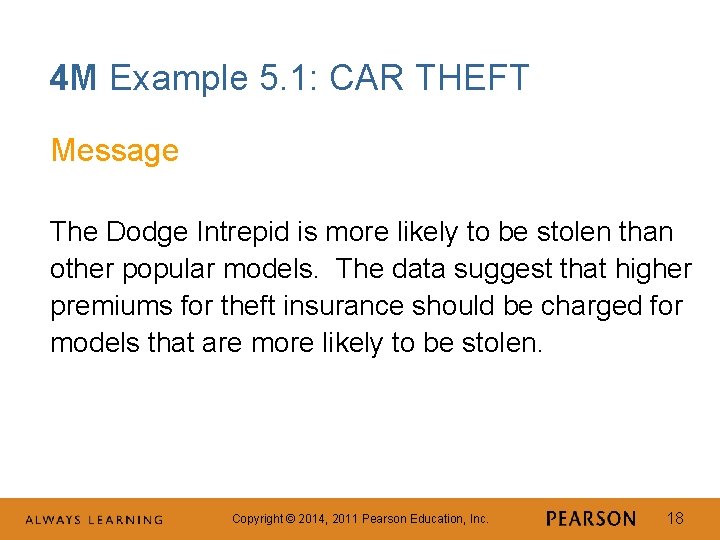 4M Example 5.1: CAR THEFT

Message

The Dodge Intrepid is more likely to be stolen than other popular models. The data suggest that higher premiums for theft insurance should be charged for models that are more likely to be stolen.

ALWAYS LEARNING Copyright © 2014, 2011 Pearson Education, Inc. PEARSON 18